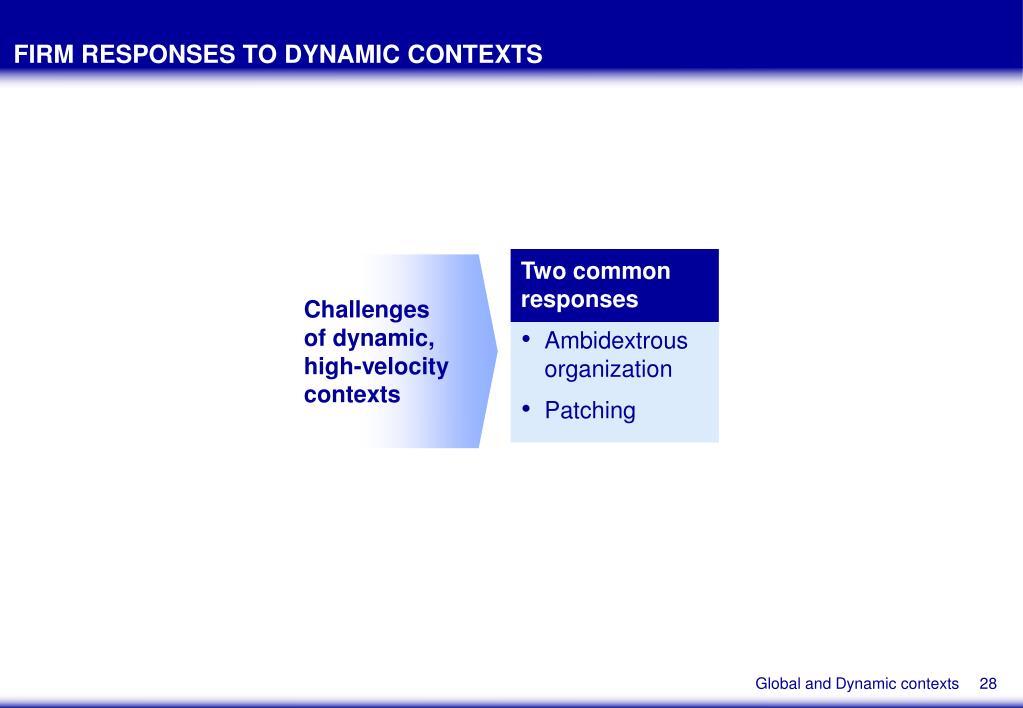 FIRM RESPONSES TO DYNAMIC CONTEXTS

Challenges of dynamic, high-velocity contexts

Two common responses

• Ambidextrous organization
• Patching

Global and Dynamic contexts 28